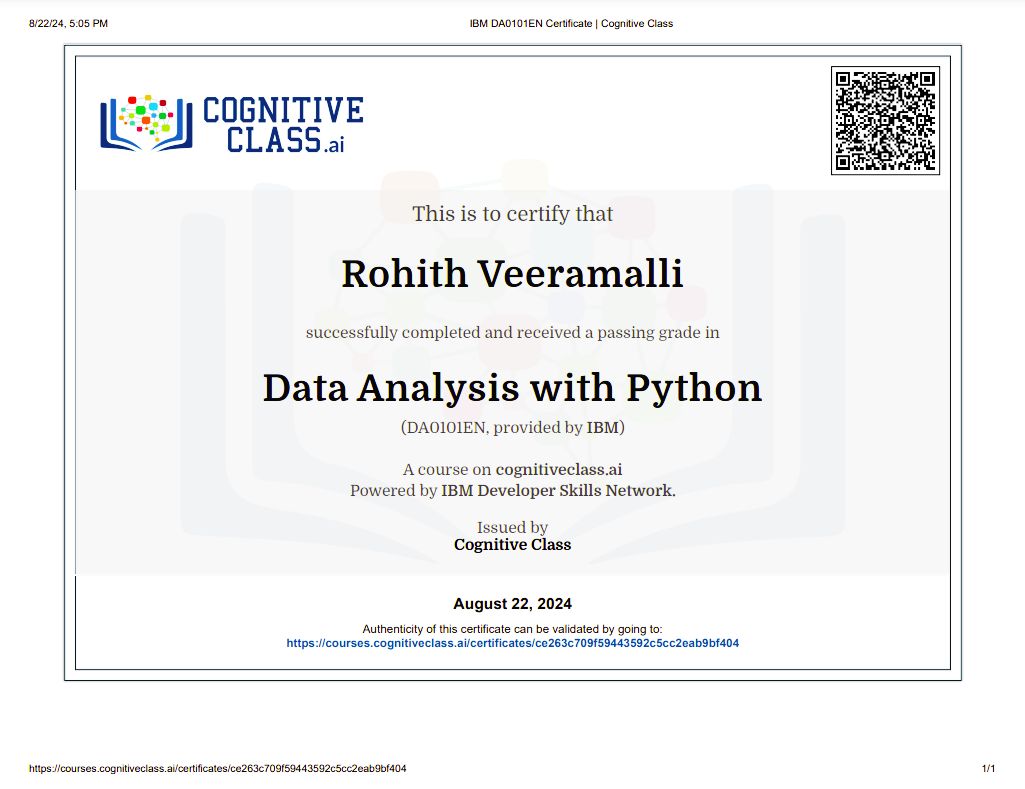 8/22/24, 5:05 PM

IBM DA0101EN Certificate | Cognitive Class

COGNITIVE CLASS.ai

This is to certify that

Rohith Veeramalli

successfully completed and received a passing grade in

Data Analysis with Python

(DA0101EN, provided by IBM)

A course on cognitiveclass.ai
Powered by IBM Developer Skills Network.

Issued by
Cognitive Class

August 22, 2024

Authenticity of this certificate can be validated by going to:
https://courses.cognitiveclass.ai/certificates/ce263c709f59443592c5cc2eab9bf404

https://courses.cognitiveclass.ai/certificates/ce263c709f59443592c5cc2eab9bf404

1/1